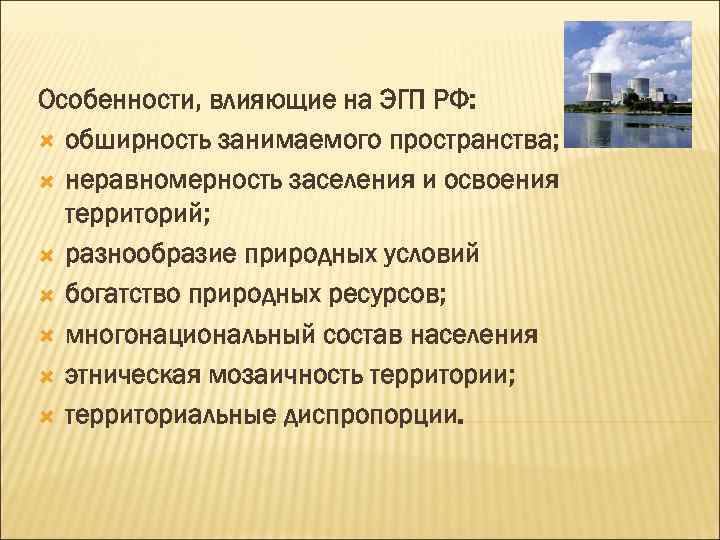 Особенности, влияющие на ЭГП РФ:

обширность занимаемого пространства;

неравномерность заселения и освоения территорий;

разнообразие природных условий

богатство природных ресурсов;

многонациональный состав населения

этническая мозаичность территории;

территориальные диспропорции.